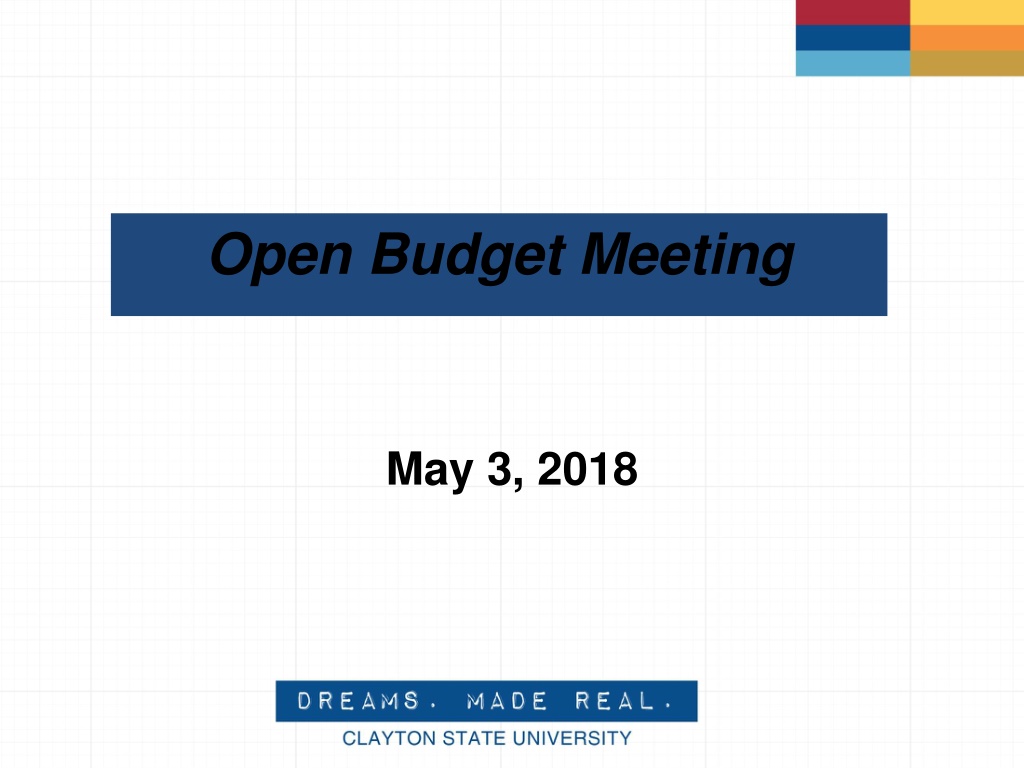 Open Budget Meeting

May 3, 2018

DREAMS. MADE REAL.
CLAYTON STATE UNIVERSITY